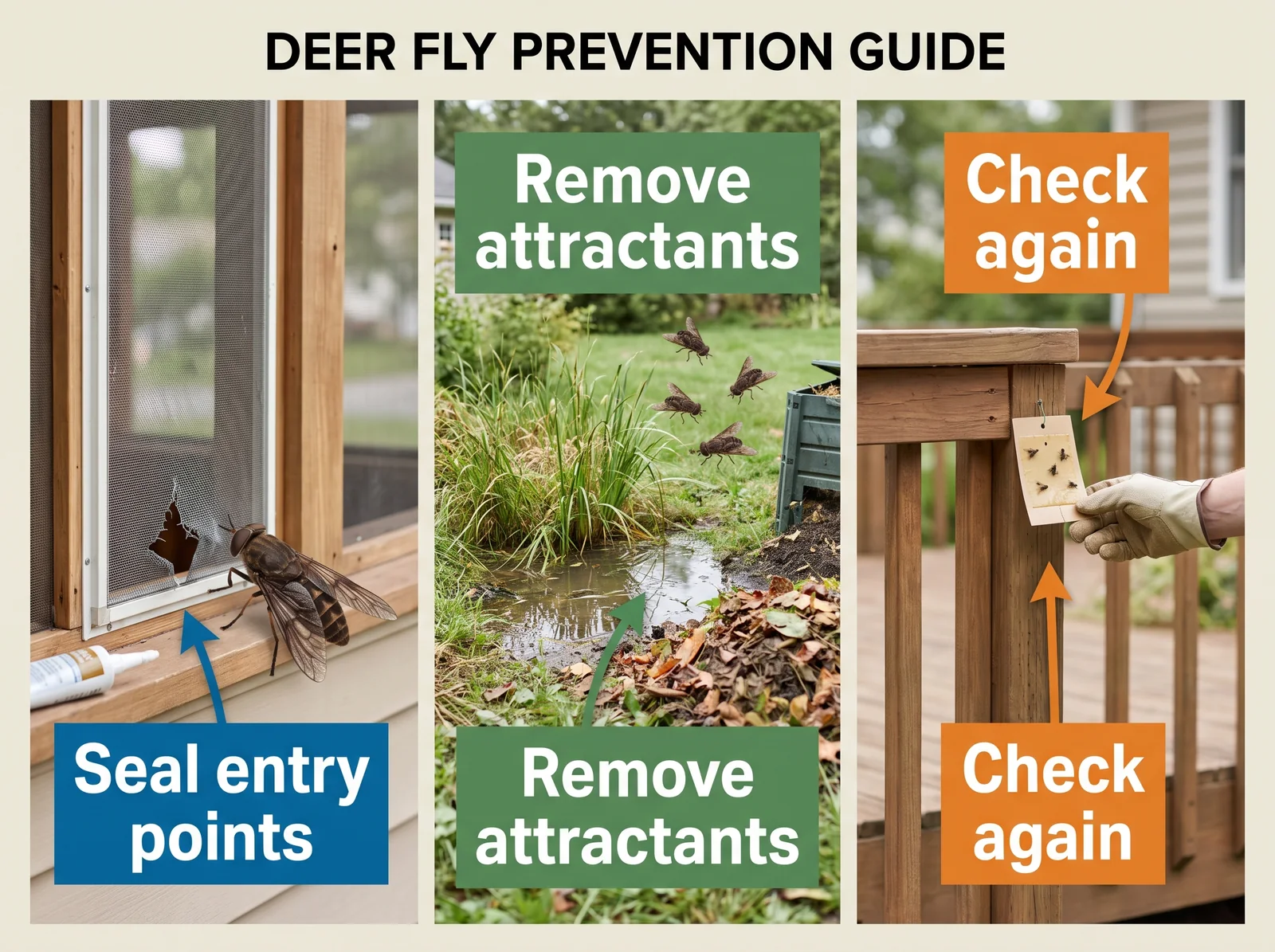 DEER FLY PREVENTION GUIDE

Seal entry points

Remove attractants

Remove attractants

Check again

Check again